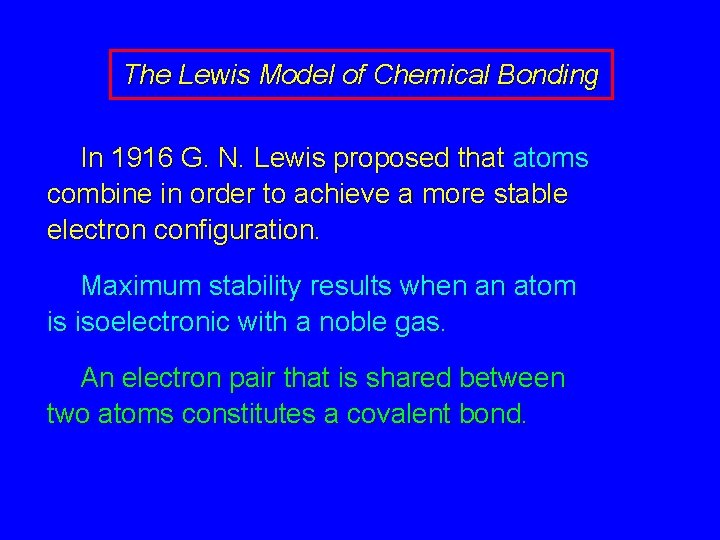 The Lewis Model of Chemical Bonding

In 1916 G. N. Lewis proposed that atoms combine in order to achieve a more stable electron configuration.

Maximum stability results when an atom is isoelectronic with a noble gas.

An electron pair that is shared between two atoms constitutes a covalent bond.